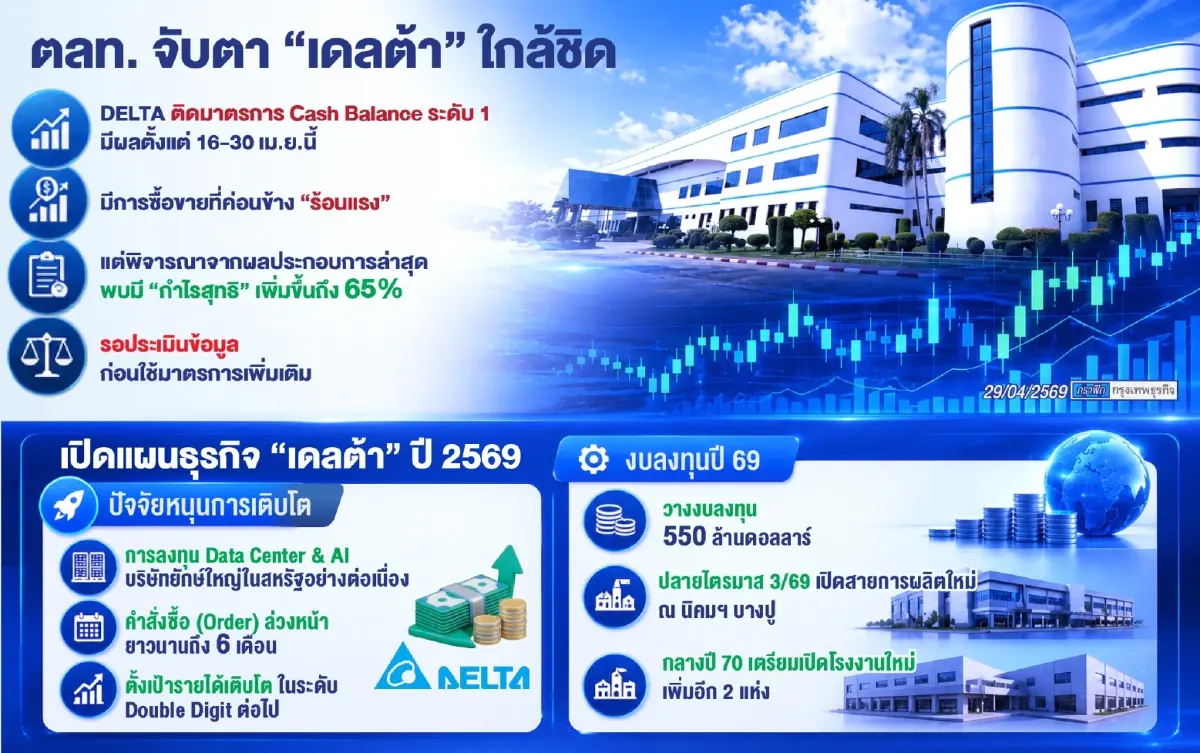 ตลท. จับตา “เดลต้า” ใกล้ชิด

DELTA ติดมาตรการ Cash Balance ระดับ 1 มีผลตั้งแต่ 16-30 เม.ย.นี้

มีการซื้อขายที่ค่อนข้าง “ร้อนแรง”

แต่พิจารณาจากผลประกอบการล่าสุด พบมี “กำไรสุทธิ” เพิ่มขึ้นถึง 65%

รอประเมินข้อมูล ก่อนใช้มาตรการเพิ่มเติม

29/04/2569 กราฟิก กรุงเทพธุรกิจ

เปิดแผนธุรกิจ “เดลต้า” ปี 2569

ปัจจัยหนุนการเติบโต

การลงทุน Data Center & AI บริษัทยักษ์ใหญ่ในสหรัฐอย่างต่อเนื่อง

คำสั่งซื้อ (Order) ล่วงหน้า ยาวนานถึง 6 เดือน

ตั้งเป้ารายได้เติบโต ในระดับ Double Digit ต่อไป

DELTA

งบลงทุนปี 69

วางงบลงทุน 550 ล้านดอลลาร์

ปลายไตรมาส 3/69 เปิดสายการผลิตใหม่ ณ นิคมฯ บางปู

กลางปี 70 เตรียมเปิดโรงงานใหม่ เพิ่มอีก 2 แห่ง